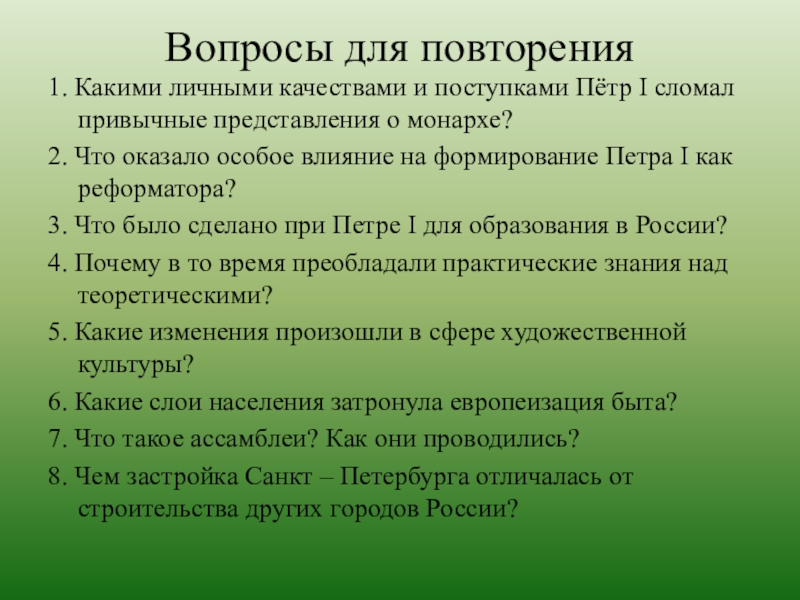 Вопросы для повторения

1. Какими личными качествами и поступками Пётр I сломал привычные представления о монархе?

2. Что оказало особое влияние на формирование Петра I как реформатора?

3. Что было сделано при Петре I для образования в России?

4. Почему в то время преобладали практические знания над теоретическими?

5. Какие изменения произошли в сфере художественной культуры?

6. Какие слои населения затронула европеизация быта?

7. Что такое ассамблеи? Как они проводились?

8. Чем застройка Санкт – Петербурга отличалась от строительства других городов России?